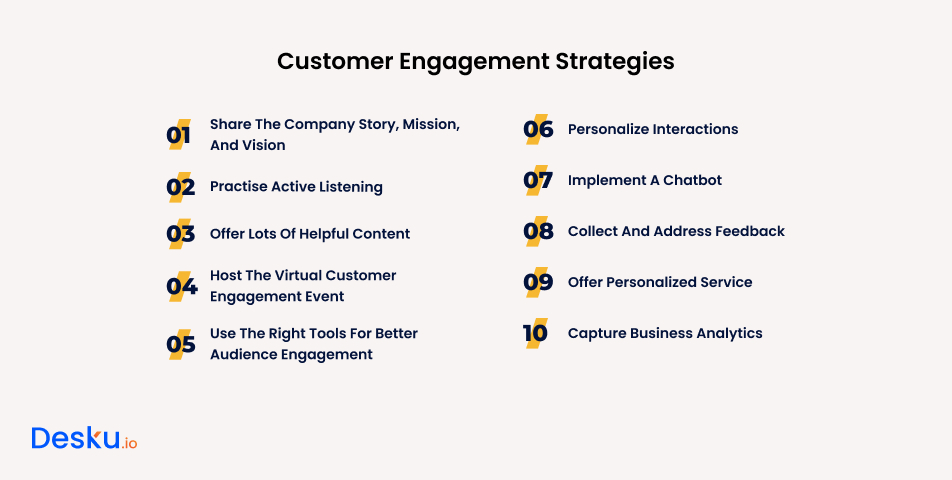 Customer Engagement Strategies

01 Share The Company Story, Mission, And Vision

02 Practise Active Listening

03 Offer Lots Of Helpful Content

04 Host The Virtual Customer Engagement Event

05 Use The Right Tools For Better Audience Engagement

06 Personalize Interactions

07 Implement A Chatbot

08 Collect And Address Feedback

09 Offer Personalized Service

10 Capture Business Analytics

Desku.io